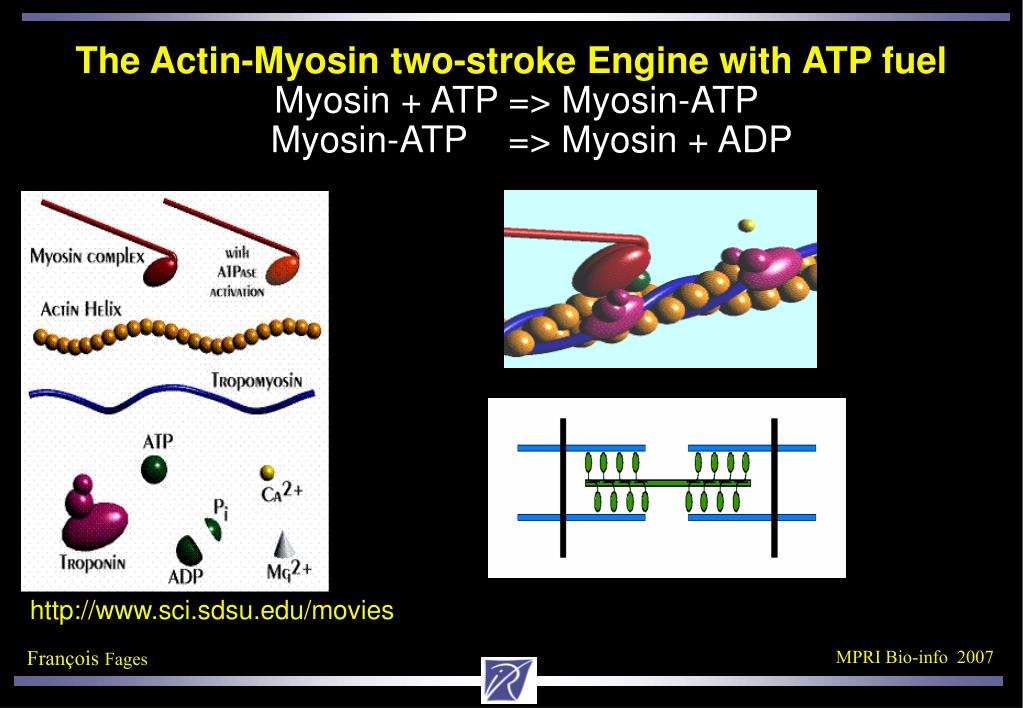 The Actin-Myosin two-stroke Engine with ATP fuel
Myosin + ATP => Myosin-ATP
Myosin-ATP => Myosin + ADP

Myosin complex
with ATPase activation
Actin Helix
Tropomyosin
ATP
$Ca^{2+}$
$P_i$
Troponin
ADP
$Mg^{2+}$

http://www.sci.sdsu.edu/movies

François Fages

MPRI Bio-info 2007